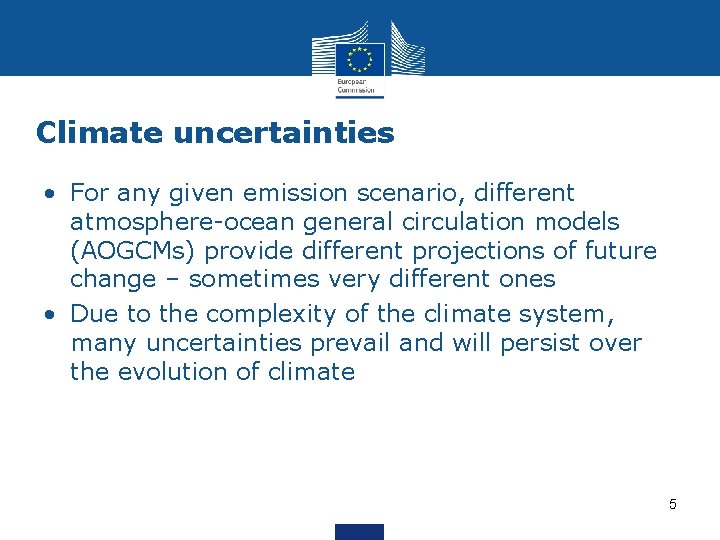 European Commission

Climate uncertainties

• For any given emission scenario, different atmosphere-ocean general circulation models (AOGCMs) provide different projections of future change – sometimes very different ones

• Due to the complexity of the climate system, many uncertainties prevail and will persist over the evolution of climate

5